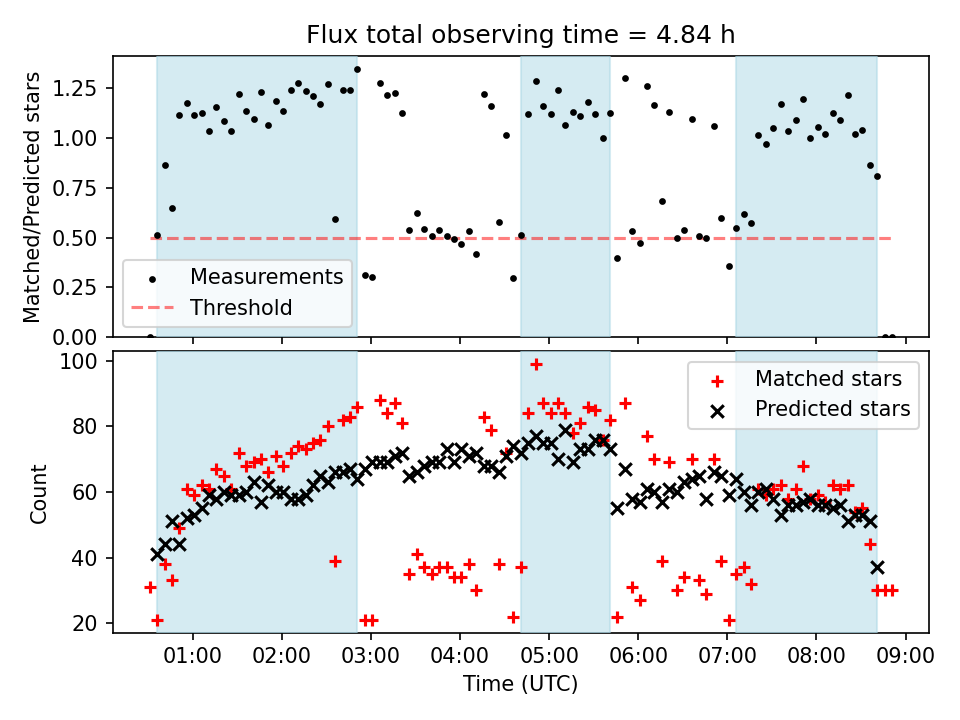 Flux total observing time = 4.84 h

Matched/Predicted stars

1.25
1.00
0.75
0.50
0.25
0.00

Measurements
Threshold

Count

100
80
60
40
20

Matched stars
Predicted stars

01:00
02:00
03:00
04:00
05:00
06:00
07:00
08:00
09:00

Time (UTC)